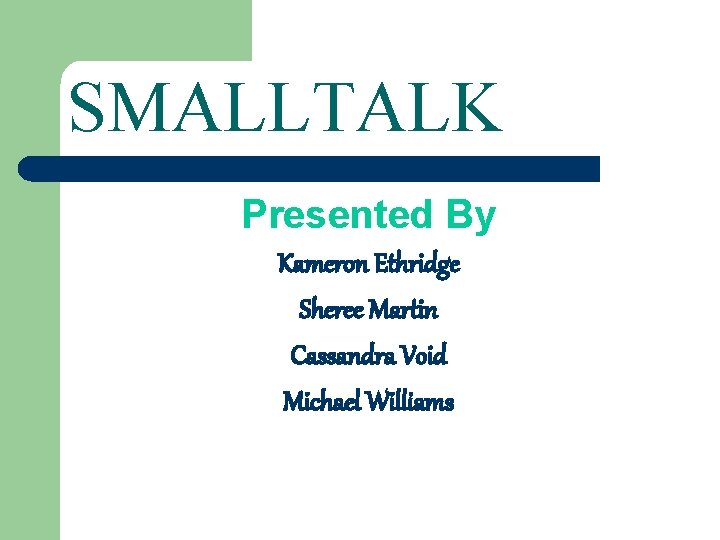 SMALLTALK

Presented By

Kameron Ethridge

Sheree Martin

Cassandra Void

Michael Williams